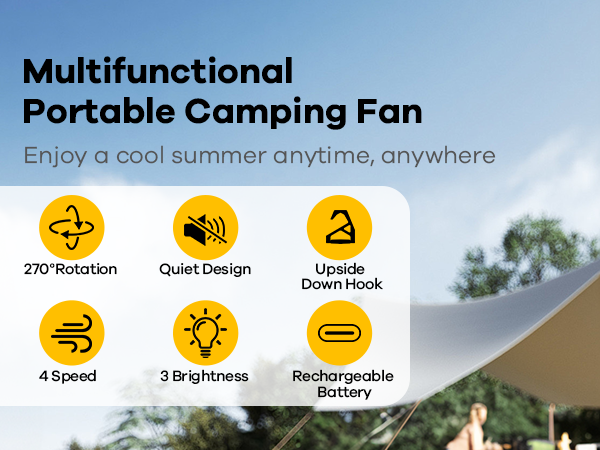 Multifunctional Portable Camping Fan

Enjoy a cool summer anytime, anywhere

270°Rotation

Quiet Design

Upside Down Hook

4 Speed

3 Brightness

Rechargeable Battery